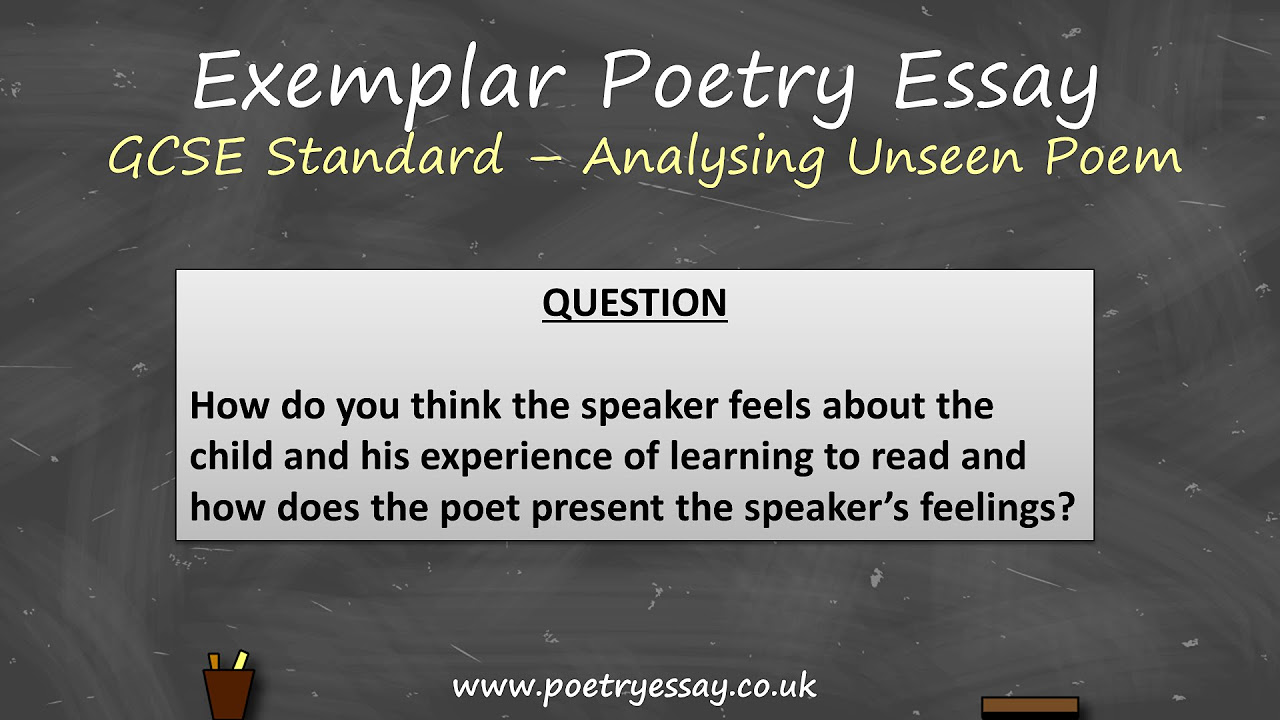 Exemplar Poetry Essay
GCSE Standard – Analysing Unseen Poem

QUESTION

How do you think the speaker feels about the child and his experience of learning to read and how does the poet present the speaker's feelings?

www.poetryessay.co.uk